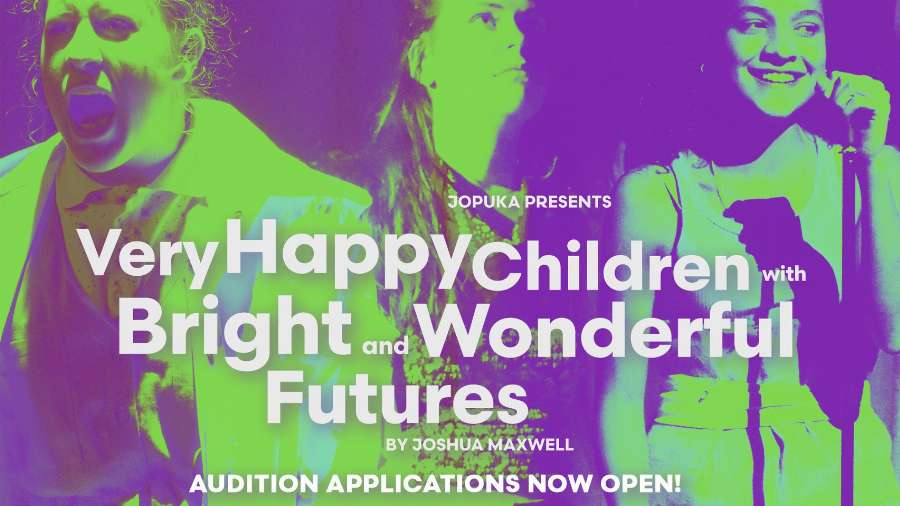 JOPUKA PRESENTS

Very Happy Children with Bright and Wonderful Futures

BY JOSHUA MAXWELL

AUDITION APPLICATIONS NOW OPEN!